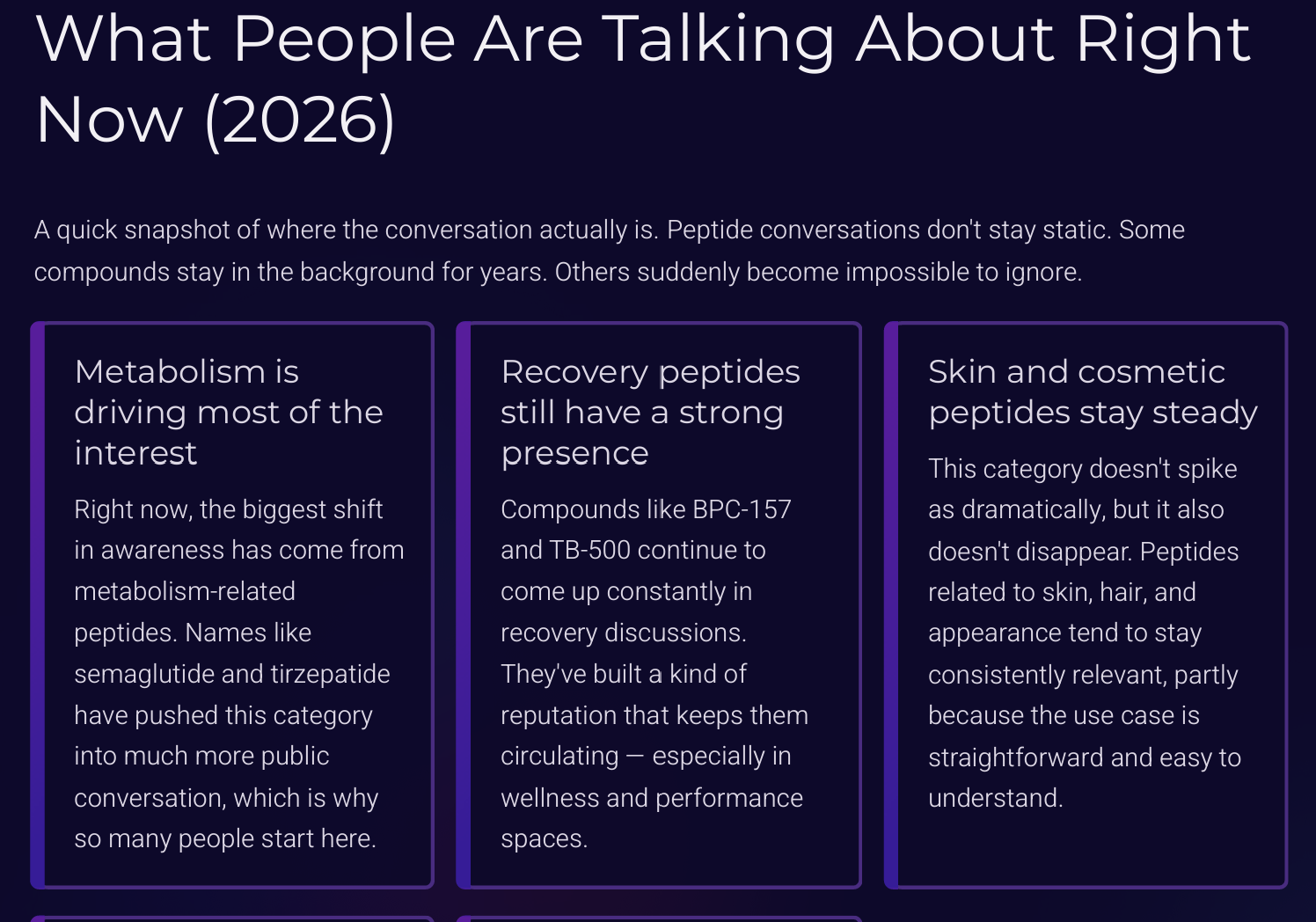 What People Are Talking About Right Now (2026)

A quick snapshot of where the conversation actually is. Peptide conversations don't stay static. Some compounds stay in the background for years. Others suddenly become impossible to ignore.

Metabolism is driving most of the interest

Right now, the biggest shift in awareness has come from metabolism-related peptides. Names like semaglutide and tirzepatide have pushed this category into much more public conversation, which is why so many people start here.

Recovery peptides still have a strong presence

Compounds like BPC-157 and TB-500 continue to come up constantly in recovery discussions. They've built a kind of reputation that keeps them circulating — especially in wellness and performance spaces.

Skin and cosmetic peptides stay steady

This category doesn't spike as dramatically, but it also doesn't disappear. Peptides related to skin, hair, and appearance tend to stay consistently relevant, partly because the use case is straightforward and easy to understand.